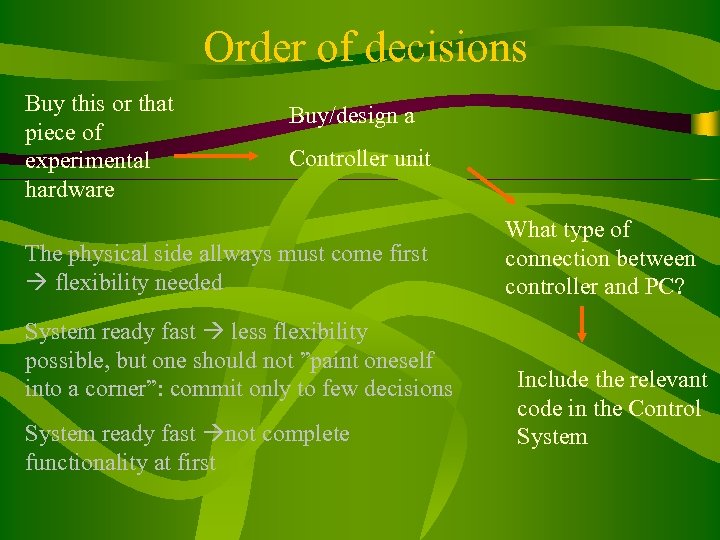 Order of decisions

Buy this or that piece of experimental hardware

Buy/design a Controller unit

What type of connection between controller and PC?

Include the relevant code in the Control System

The physical side allways must come first → flexibility needed

System ready fast → less flexibility possible, but one should not ”paint oneself into a corner”: commit only to few decisions

System ready fast →not complete functionality at first